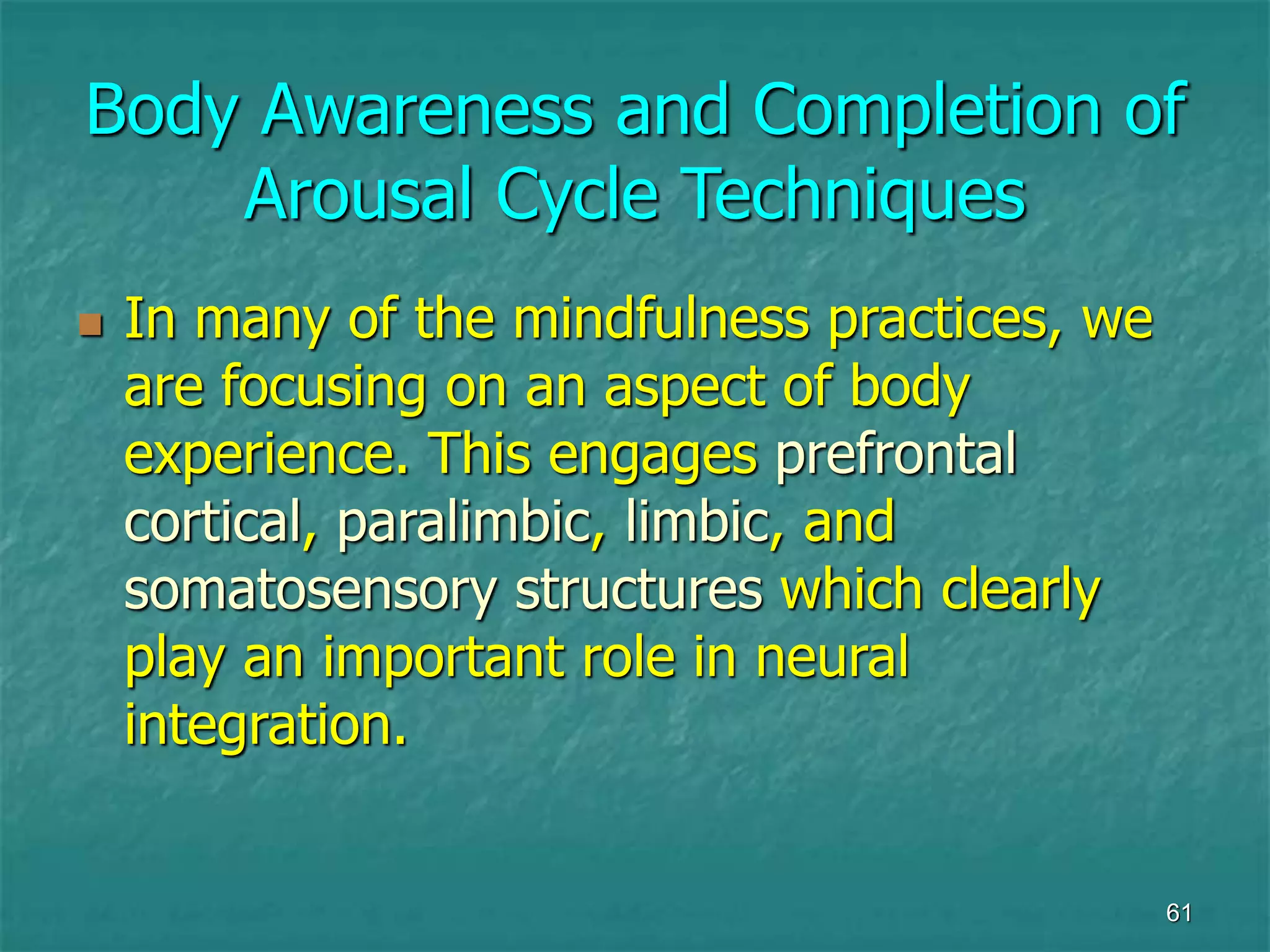 Body Awareness and Completion of Arousal Cycle Techniques

In many of the mindfulness practices, we are focusing on an aspect of body experience. This engages prefrontal cortical, paralimbic, limbic, and somatosensory structures which clearly play an important role in neural integration.

61